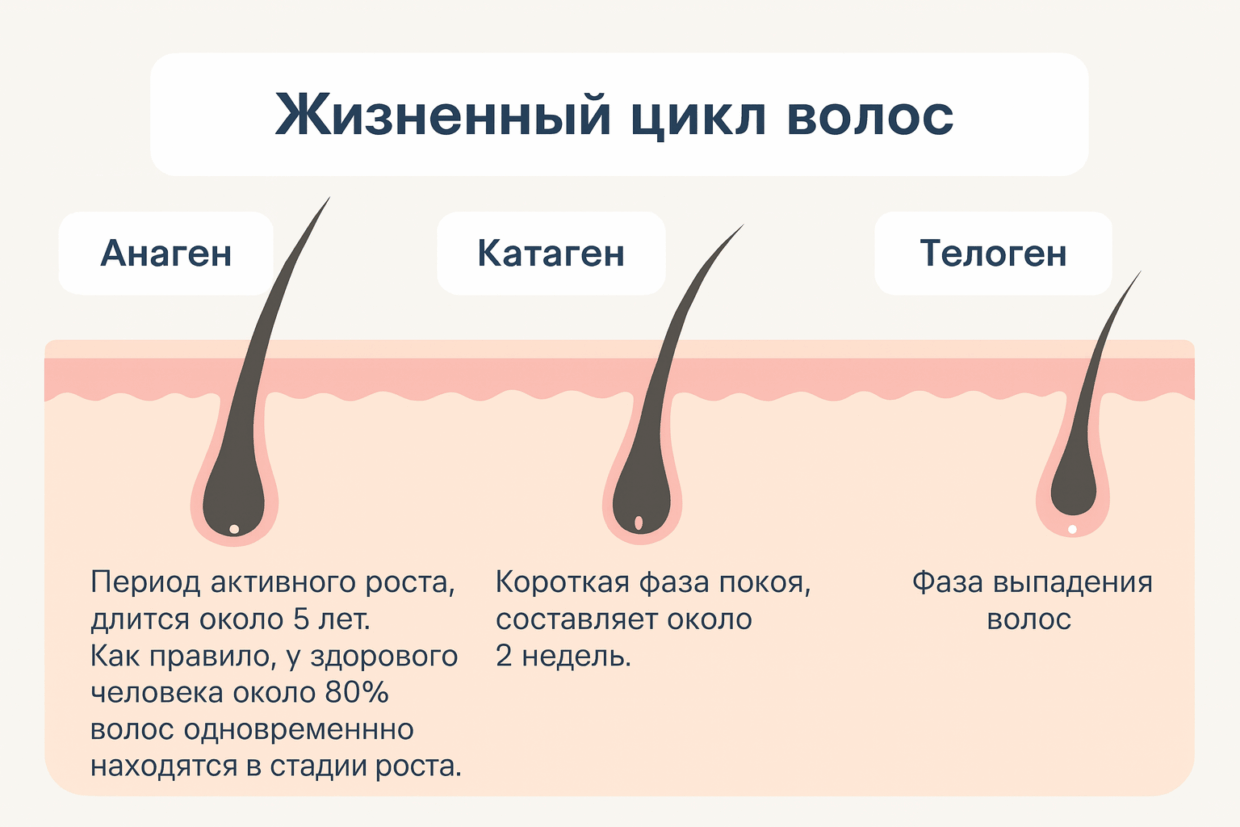 Жизненный цикл волос

Анаген

Катаген

Телоген

Период активного роста, длится около 5 лет. Как правило, у здорового человека около 80% волос одновременнно находятся в стадии роста.

Короткая фаза покоя, составляет около 2 недель.

Фаза выпадения волос